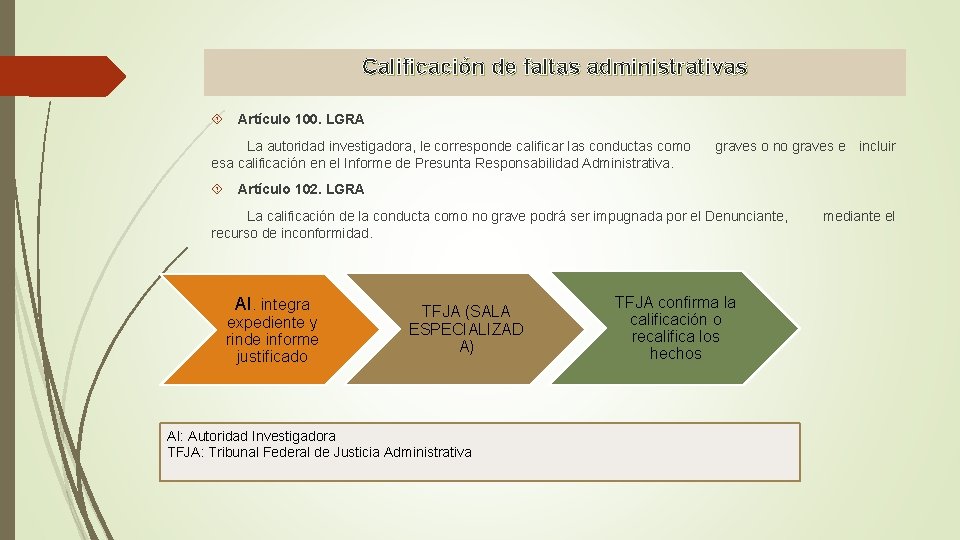 Calificación de faltas administrativas

Artículo 100. LGRA

La autoridad investigadora, le corresponde calificar las conductas como graves o no graves e incluir esa calificación en el Informe de Presunta Responsabilidad Administrativa.

Artículo 102. LGRA

La calificación de la conducta como no grave podrá ser impugnada por el Denunciante, mediante el recurso de inconformidad.

AI. integra expediente y rinde informe justificado

TFJA (SALA ESPECIALIZADA)

TFJA confirma la calificación o recalifica los hechos

AI: Autoridad Investigadora
TFJA: Tribunal Federal de Justicia Administrativa